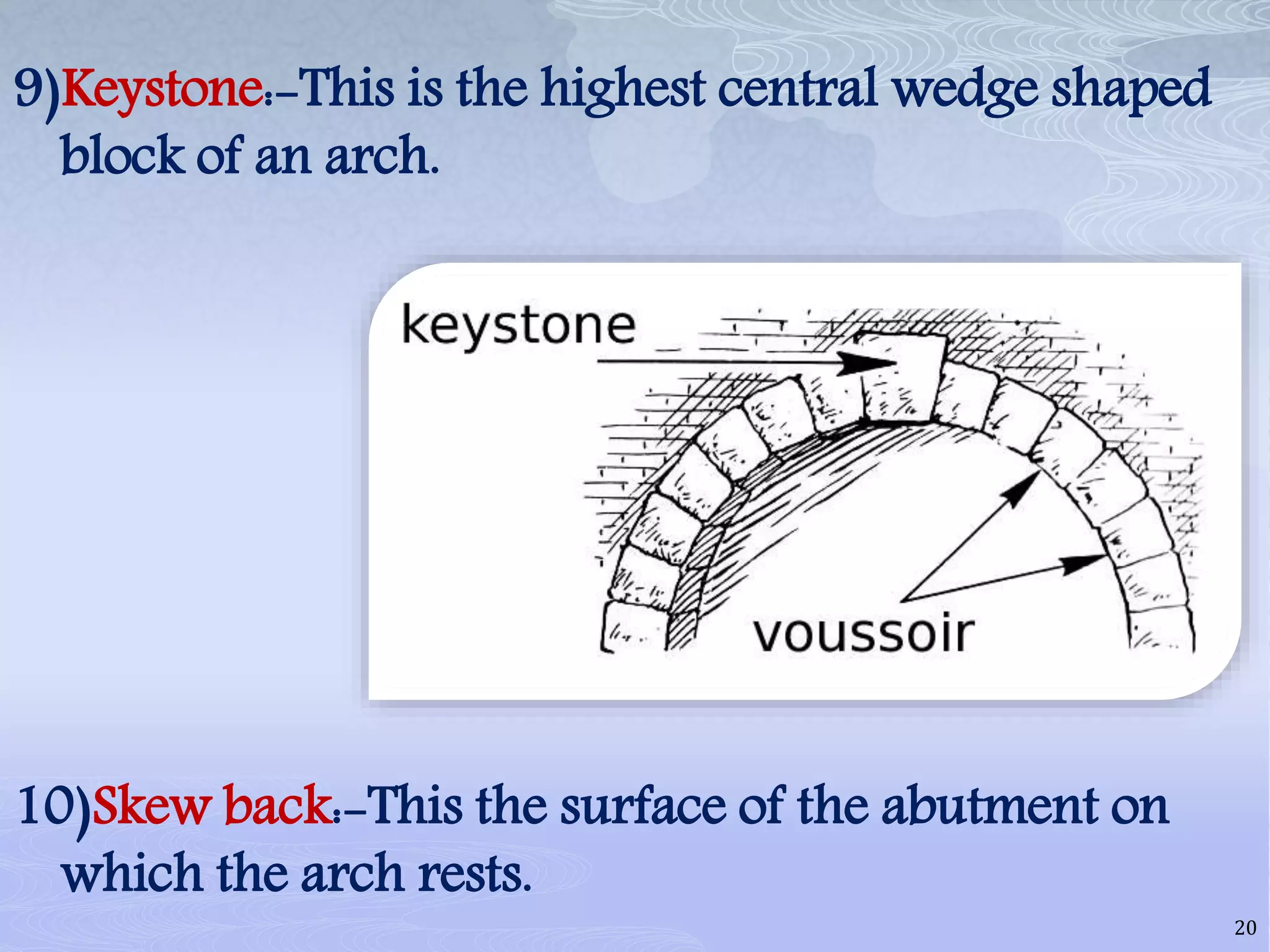 9)Keystone:-This is the highest central wedge shaped block of an arch.

keystone

voussoir

10)Skew back:-This the surface of the abutment on which the arch rests.

20